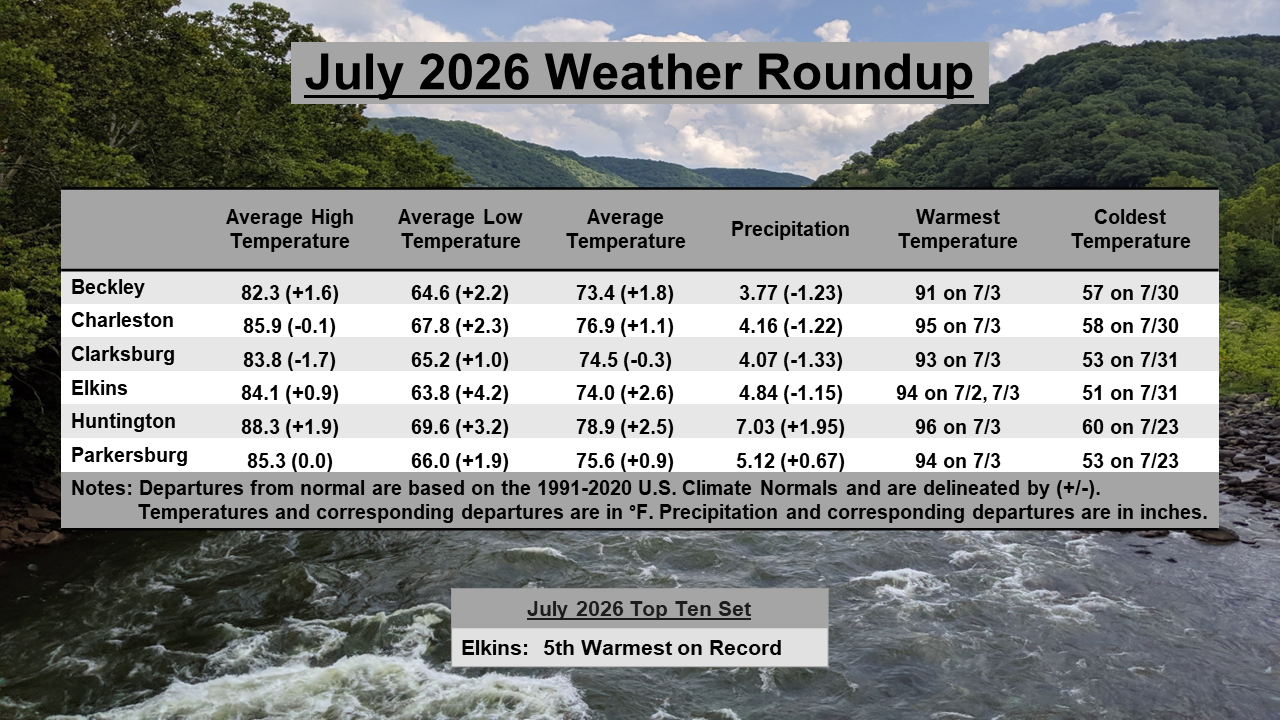 July 2026 Weather Roundup

| | Average High Temperature | Average Low Temperature | Average Temperature | Precipitation | Warmest Temperature | Coldest Temperature |
|---|---|---|---|---|---|---|
| Beckley | 82.3 (+1.6) | 64.6 (+2.2) | 73.4 (+1.8) | 3.77 (-1.23) | 91 on 7/3 | 57 on 7/30 |
| Charleston | 85.9 (-0.1) | 67.8 (+2.3) | 76.9 (+1.1) | 4.16 (-1.22) | 95 on 7/3 | 58 on 7/30 |
| Clarksburg | 83.8 (-1.7) | 65.2 (+1.0) | 74.5 (-0.3) | 4.07 (-1.33) | 93 on 7/3 | 53 on 7/31 |
| Elkins | 84.1 (+0.9) | 63.8 (+4.2) | 74.0 (+2.6) | 4.84 (-1.15) | 94 on 7/2, 7/3 | 51 on 7/31 |
| Huntington | 88.3 (+1.9) | 69.6 (+3.2) | 78.9 (+2.5) | 7.03 (+1.95) | 96 on 7/3 | 60 on 7/23 |
| Parkersburg | 85.3 (0.0) | 66.0 (+1.9) | 75.6 (+0.9) | 5.12 (+0.67) | 94 on 7/3 | 53 on 7/23 |

Notes: Departures from normal are based on the 1991-2020 U.S. Climate Normals and are delineated by (+/-). Temperatures and corresponding departures are in °F. Precipitation and corresponding departures are in inches.

July 2026 Top Ten Set

Elkins: 5th Warmest on Record